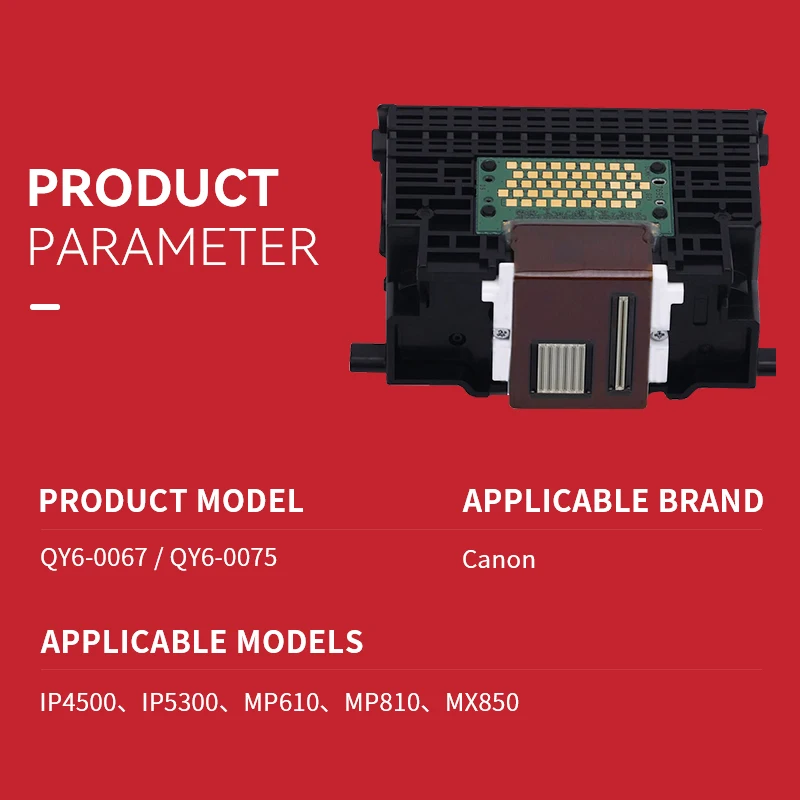 PRODUCT
PARAMETER

PRODUCT MODEL

QY6-0067 / QY6-0075

APPLICABLE BRAND

Canon

APPLICABLE MODELS

IP4500、IP5300、MP610、MP810、MX850